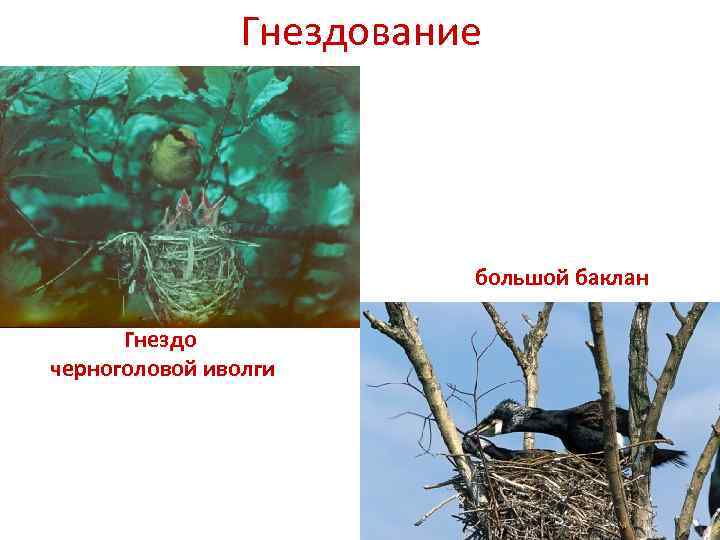 Гнездование

большой баклан

Гнездо черноголовой иволги